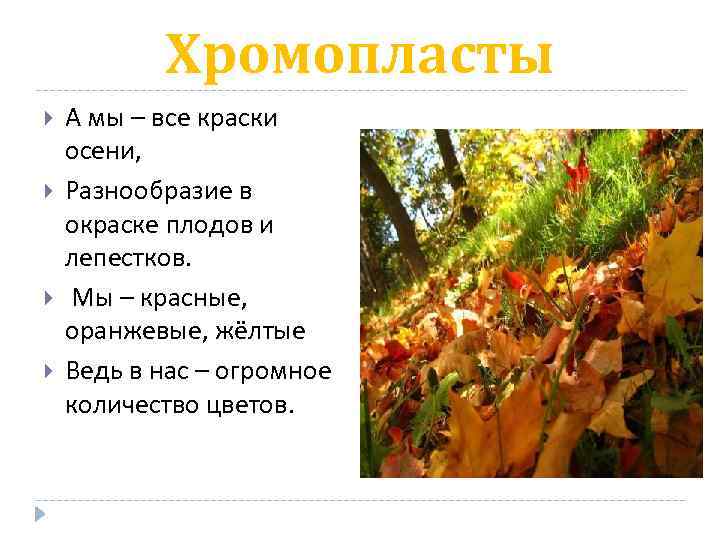 Хромопласты

А мы – все краски осени,

Разнообразие в окраске плодов и лепестков.

Мы – красные, оранжевые, жёлтые

Ведь в нас – огромное количество цветов.